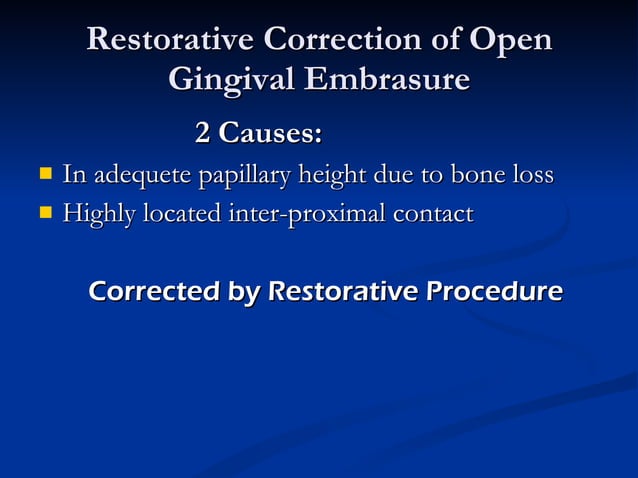 Restorative Correction of Open Gingival Embrasure

2 Causes:

- In adequete papillary height due to bone loss
- Highly located inter-proximal contact

Corrected by Restorative Procedure